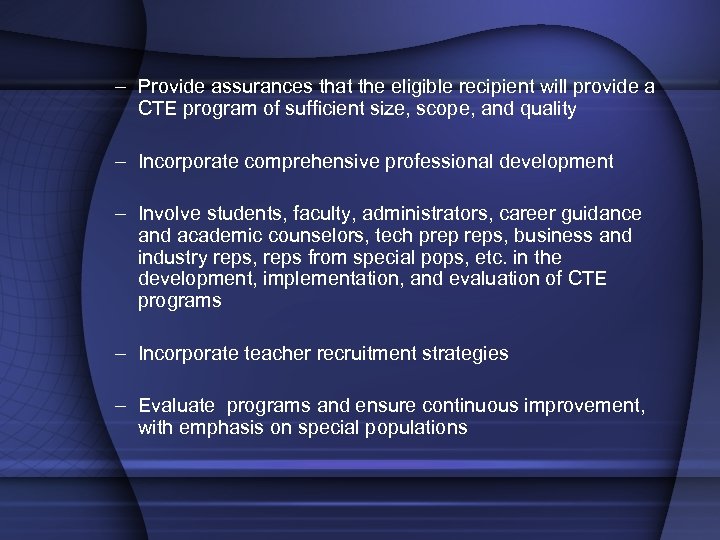 – Provide assurances that the eligible recipient will provide a CTE program of sufficient size, scope, and quality

– Incorporate comprehensive professional development

– Involve students, faculty, administrators, career guidance and academic counselors, tech prep reps, business and industry reps, reps from special pops, etc. in the development, implementation, and evaluation of CTE programs

– Incorporate teacher recruitment strategies

– Evaluate programs and ensure continuous improvement, with emphasis on special populations